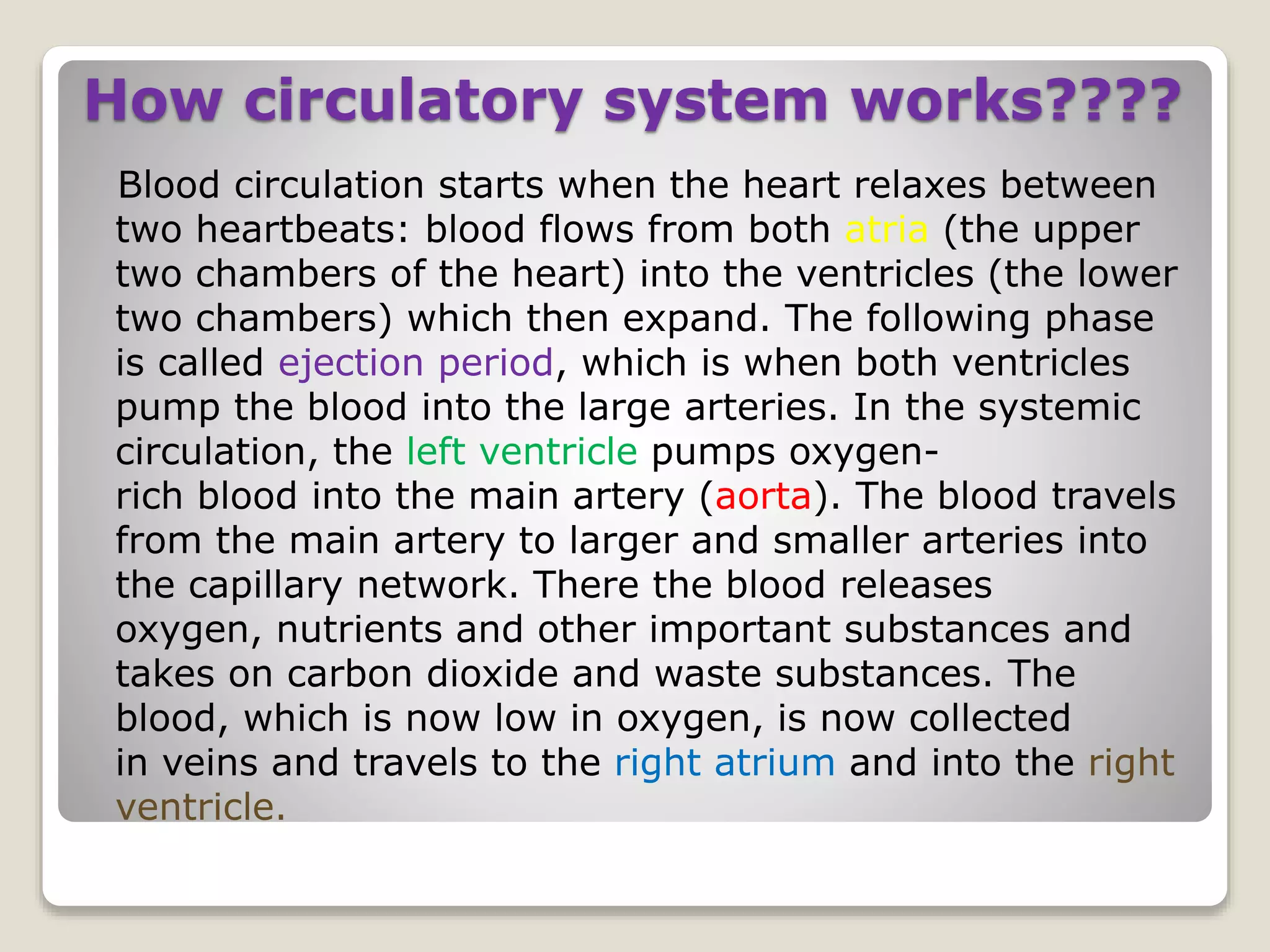 How circulatory system works????

Blood circulation starts when the heart relaxes between two heartbeats: blood flows from both atria (the upper two chambers of the heart) into the ventricles (the lower two chambers) which then expand. The following phase is called ejection period, which is when both ventricles pump the blood into the large arteries. In the systemic circulation, the left ventricle pumps oxygen-rich blood into the main artery (aorta). The blood travels from the main artery to larger and smaller arteries into the capillary network. There the blood releases oxygen, nutrients and other important substances and takes on carbon dioxide and waste substances. The blood, which is now low in oxygen, is now collected in veins and travels to the right atrium and into the right ventricle.